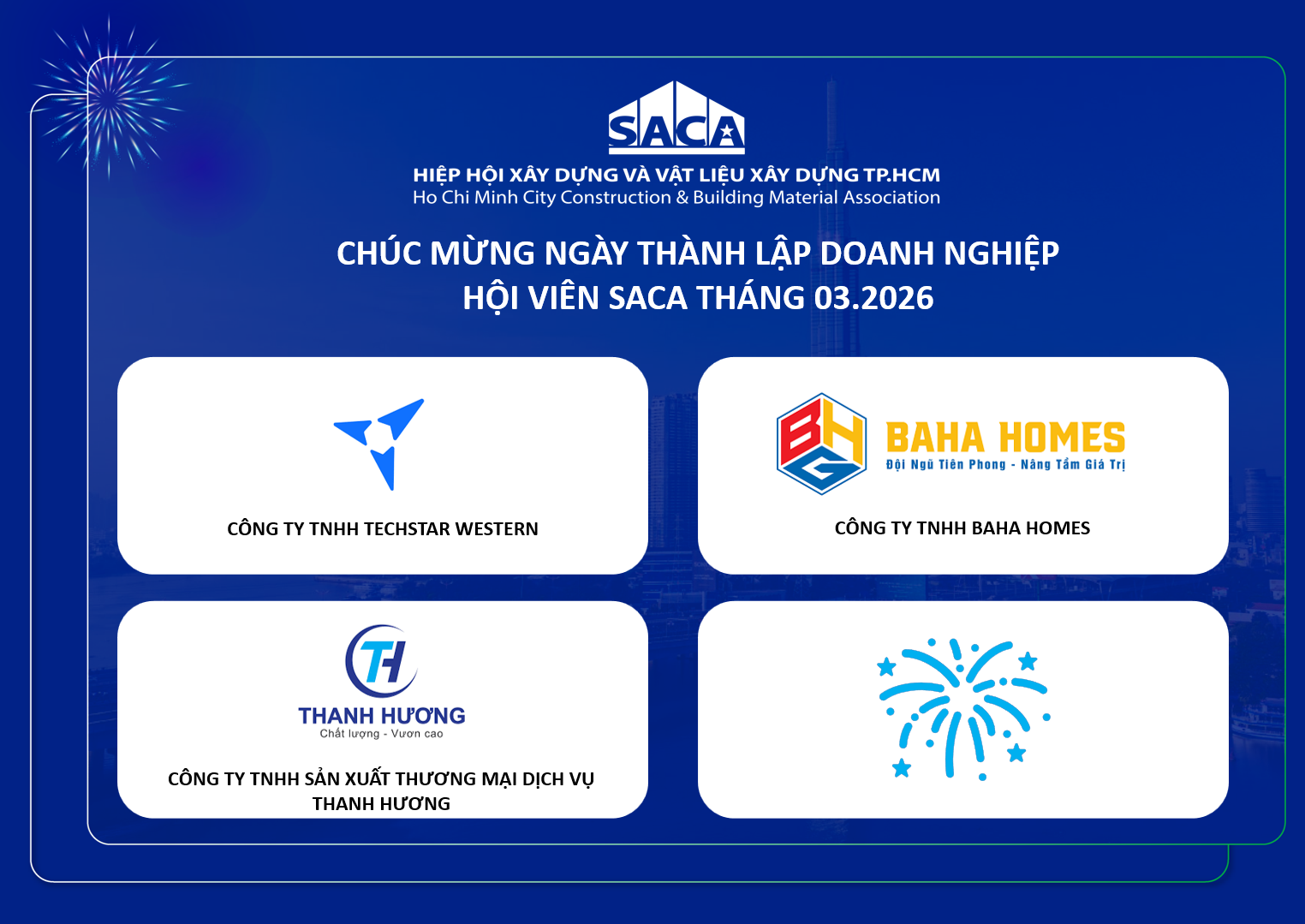 SACA
HIỆP HỘI XÂY DỰNG VÀ VẬT LIỆU XÂY DỰNG TP.HCM
Ho Chi Minh City Construction & Building Material Association

CHÚC MỪNG NGÀY THÀNH LẬP DOANH NGHIỆP
HỘI VIÊN SACA THÁNG 03.2026

CÔNG TY TNHH TECHSTAR WESTERN

BHG BAHA HOMES
Đội Ngũ Tiên Phong - Nâng Tầm Giá Trị
CÔNG TY TNHH BAHA HOMES

TH
THANH HƯƠNG
Chất lượng - Vươn cao
CÔNG TY TNHH SẢN XUẤT THƯƠNG MẠI DỊCH VỤ THANH HƯƠNG